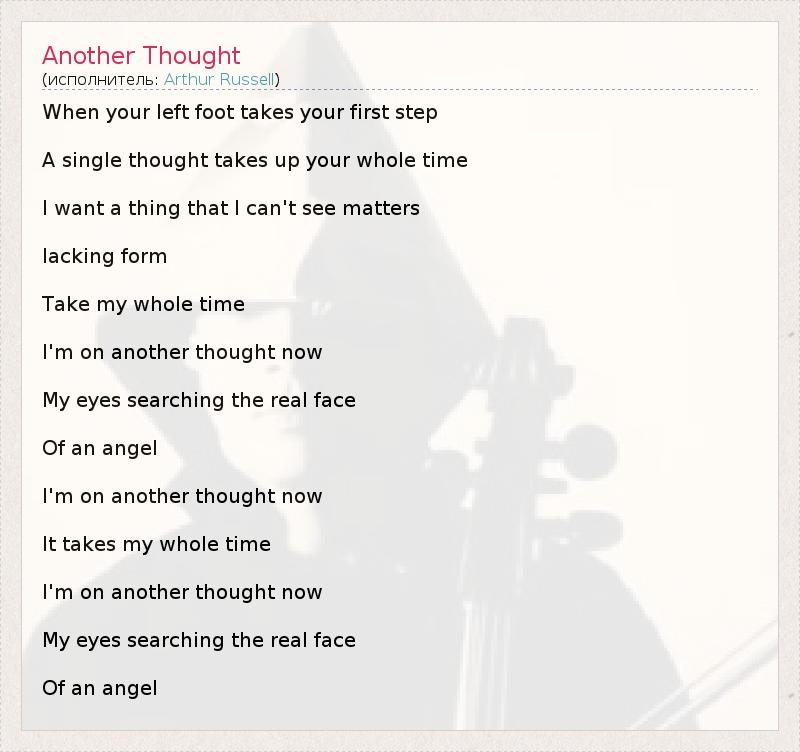 Another Thought
(исполнитель: Arthur Russell)

When your left foot takes your first step

A single thought takes up your whole time

I want a thing that I can't see matters

lacking form

Take my whole time

I'm on another thought now

My eyes searching the real face

Of an angel

I'm on another thought now

It takes my whole time

I'm on another thought now

My eyes searching the real face

Of an angel